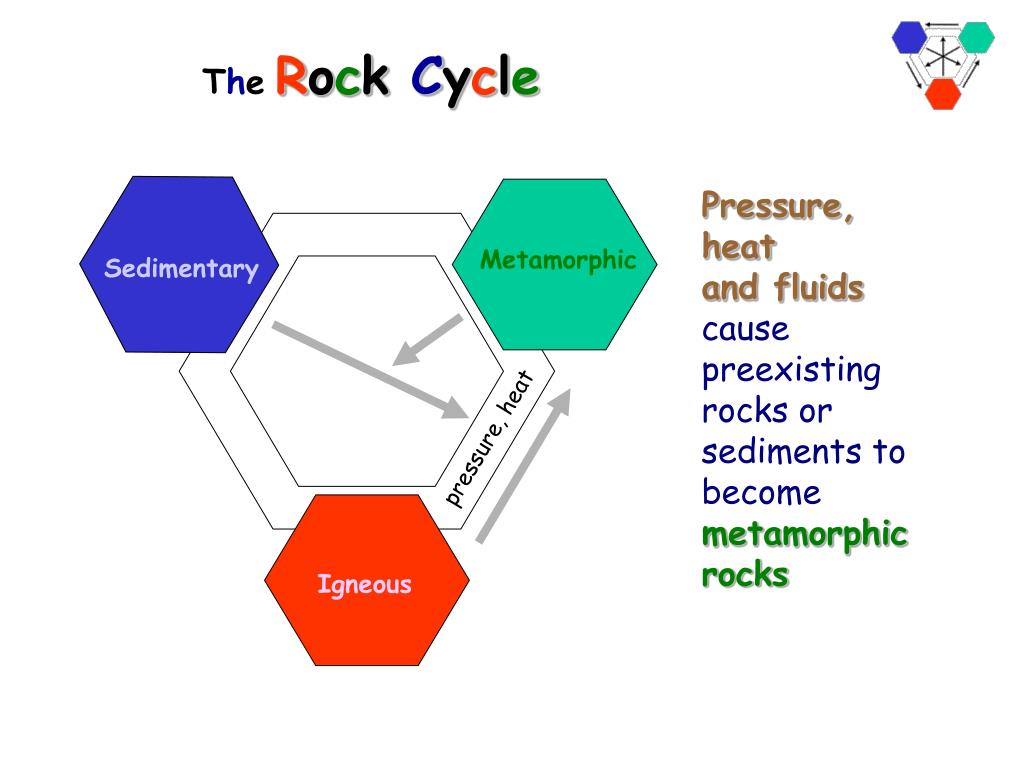 The Rock Cycle

Sedimentary

Metamorphic

pressure, heat

Igneous

Pressure, heat and fluids cause preexisting rocks or sediments to become metamorphic rocks